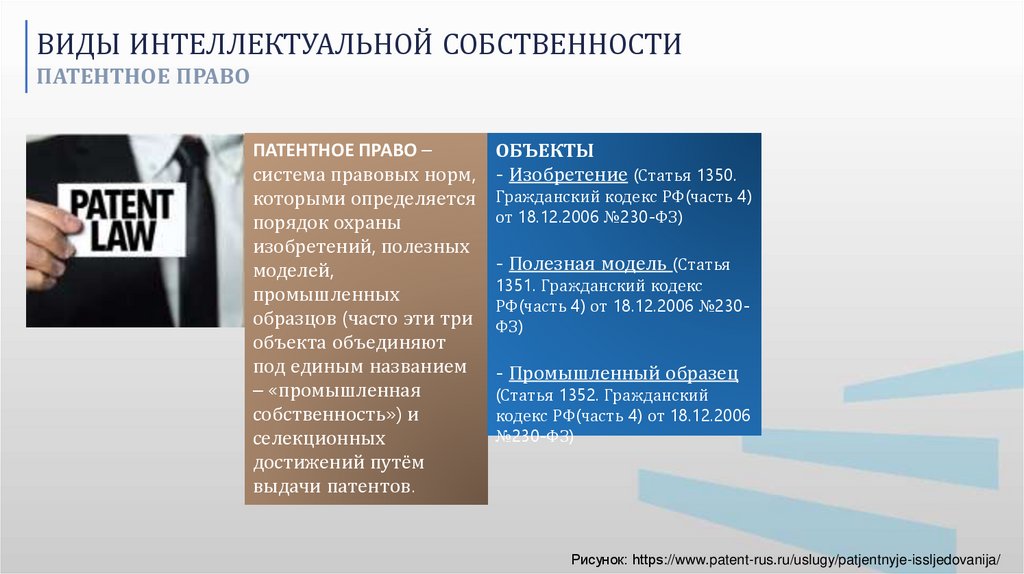 ВИДЫ ИНТЕЛЛЕКТУАЛЬНОЙ СОБСТВЕННОСТИ
ПАТЕНТНОЕ ПРАВО

PATENT LAW

ПАТЕНТНОЕ ПРАВО – система правовых норм, которыми определяется порядок охраны изобретений, полезных моделей, промышленных образцов (часто эти три объекта объединяют под единым названием – «промышленная собственность») и селекционных достижений путём выдачи патентов.

ОБЪЕКТЫ
- Изобретение (Статья 1350. Гражданский кодекс РФ(часть 4) от 18.12.2006 №230-ФЗ)

- Полезная модель (Статья 1351. Гражданский кодекс РФ(часть 4) от 18.12.2006 №230-ФЗ)

- Промышленный образец (Статья 1352. Гражданский кодекс РФ(часть 4) от 18.12.2006 №230-ФЗ)

Рисунок: https://www.patent-rus.ru/uslugy/patjentnyje-issljedovanija/